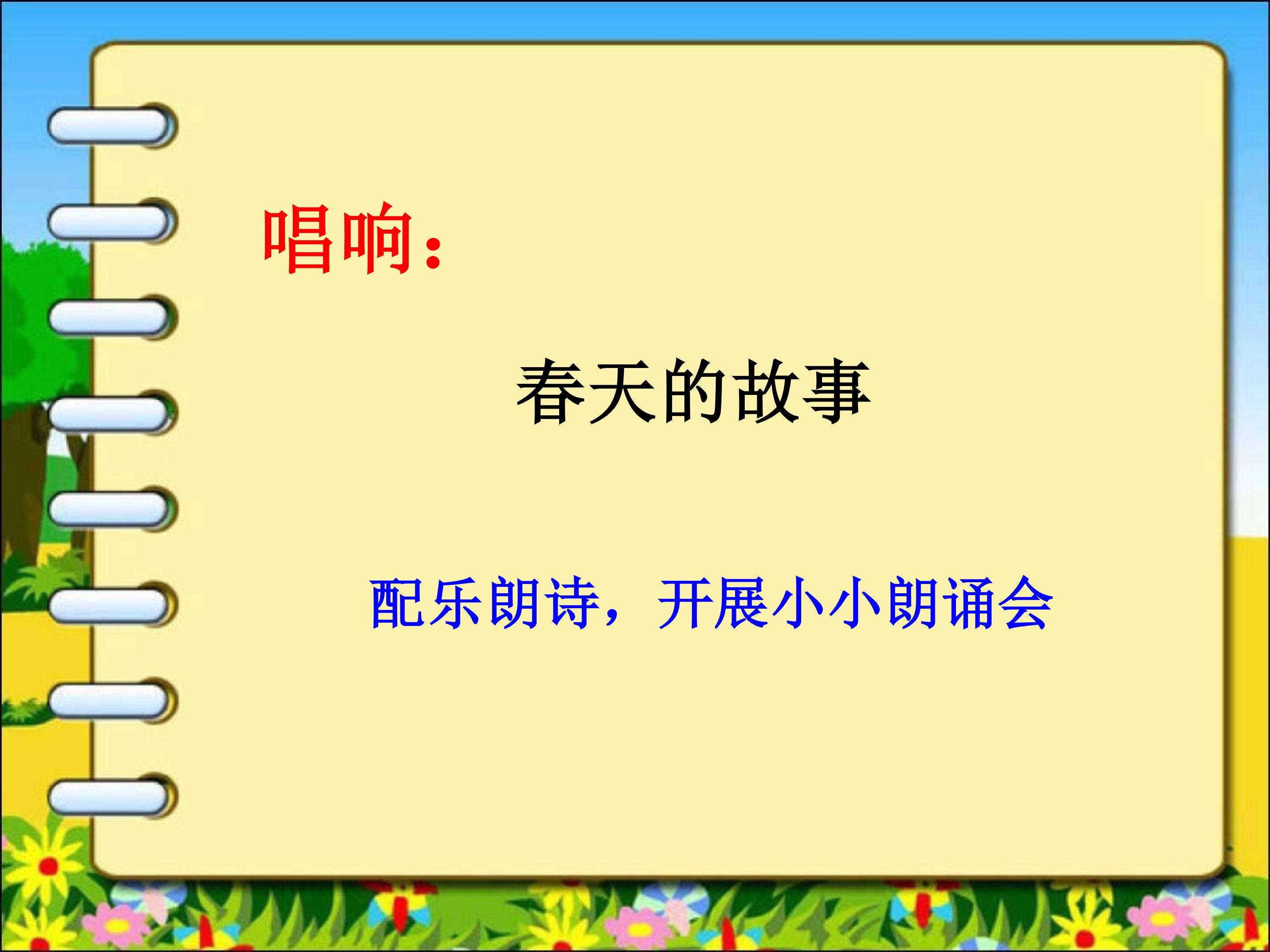 唱响：

春天的故事

配乐朗诗，开展小小朗诵会